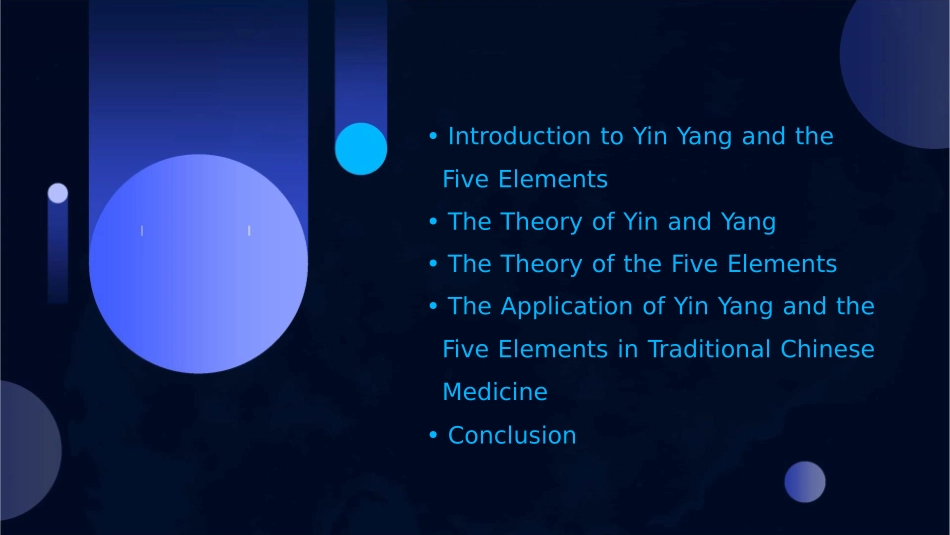 • Introduction to Yin Yang and the Five Elements
• The Theory of Yin and Yang
• The Theory of the Five Elements
• The Application of Yin Yang and the Five Elements in Traditional Chinese Medicine
• Conclusion